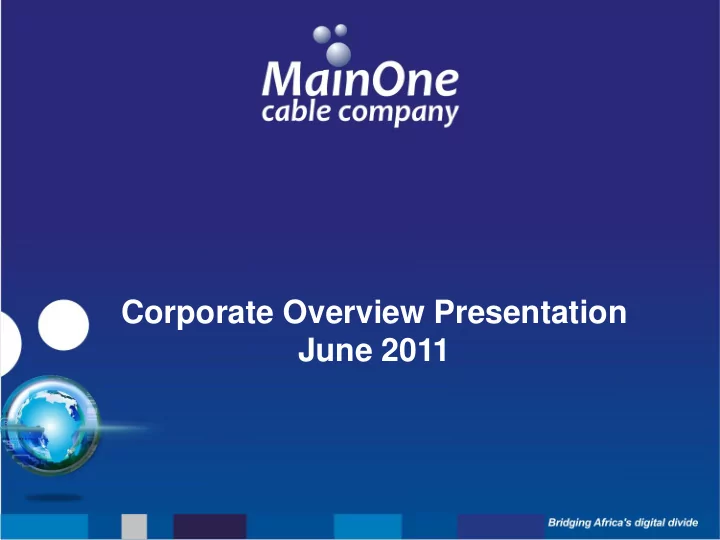 MainOne
cable company

Corporate Overview Presentation
June 2011

Bridging Africa's digital divide